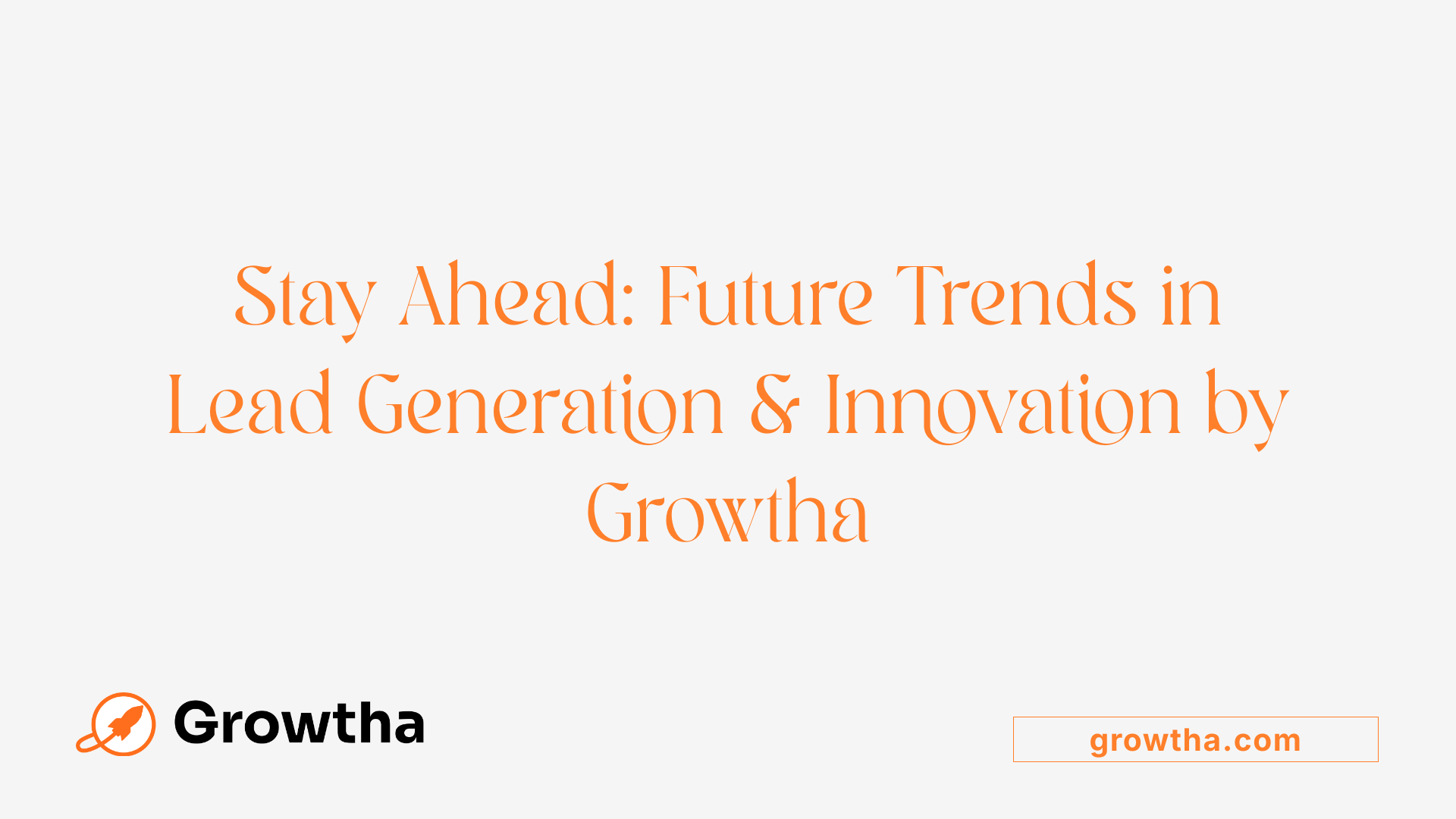 Stay Ahead: Future Trends in Lead Generation & Innovation by Growtha

Growtha

growtha.com